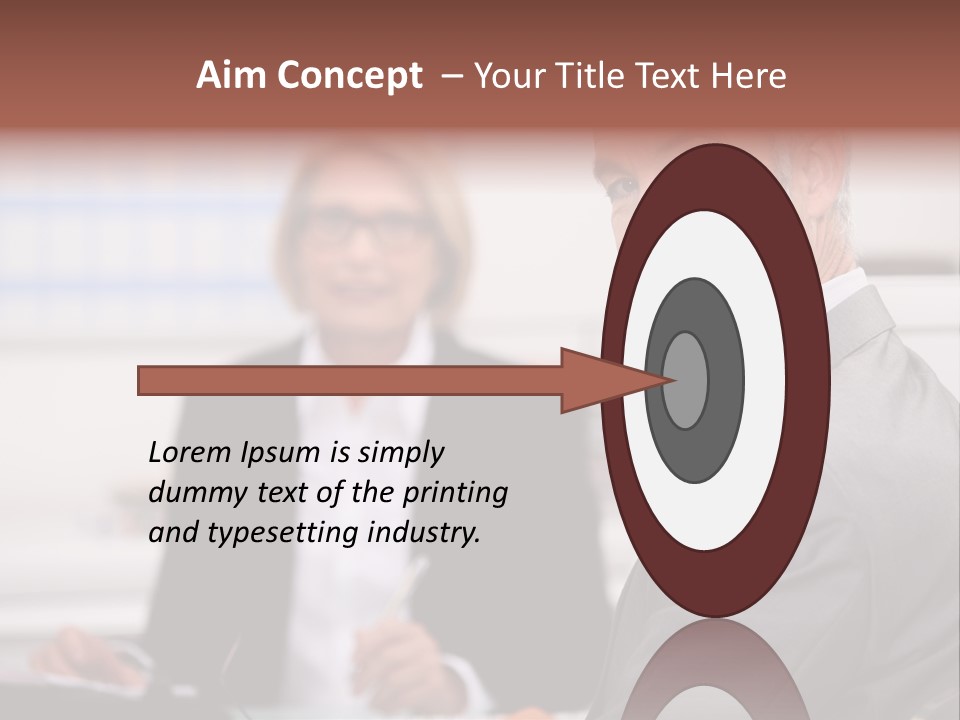 Aim Concept – Your Title Text Here

Lorem Ipsum is simply dummy text of the printing and typesetting industry.